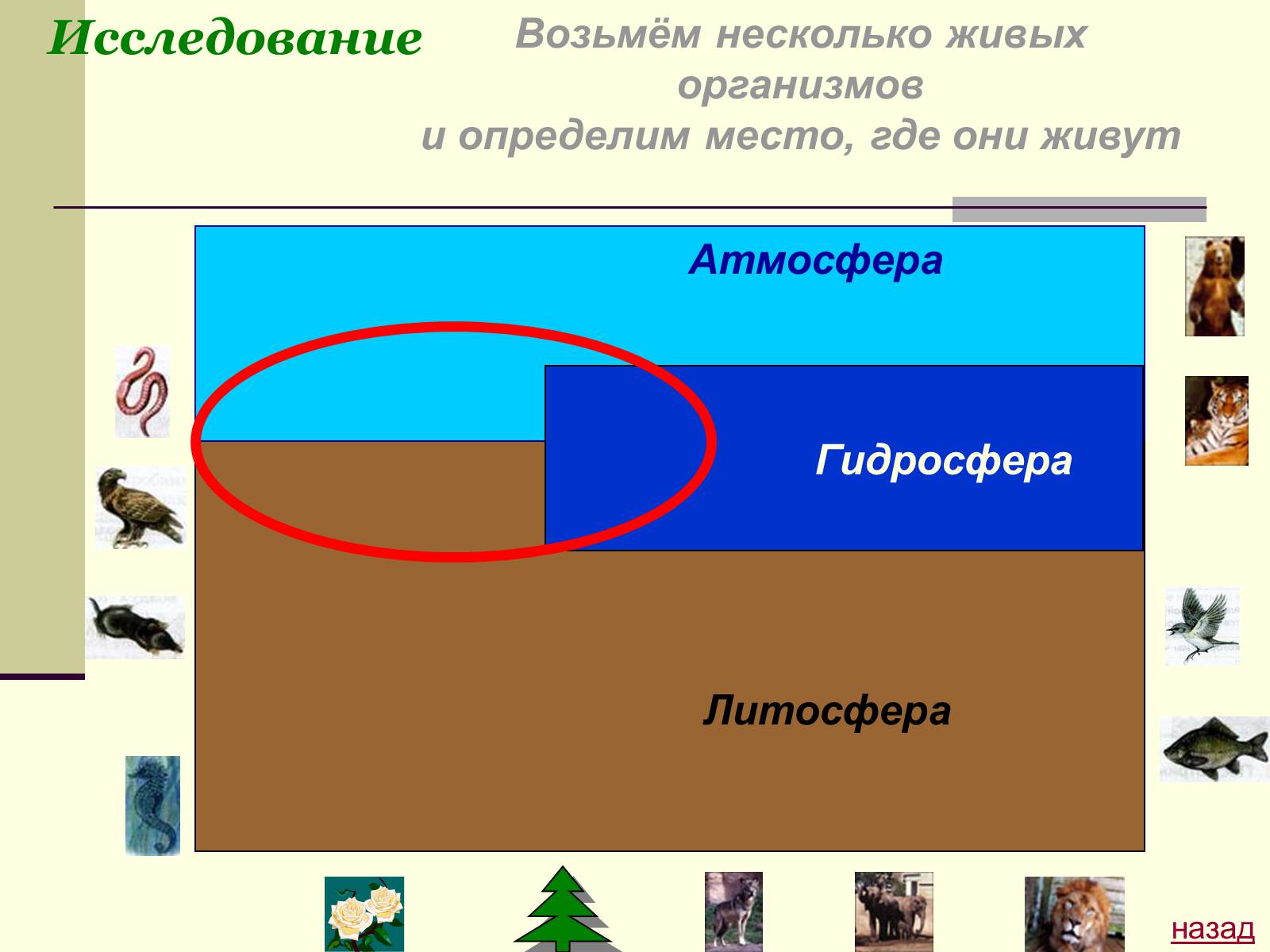 Исследование

Возьмём несколько живых организмов и определим место, где они живут

Атмосфера

Гидросфера

Литосфера

назад